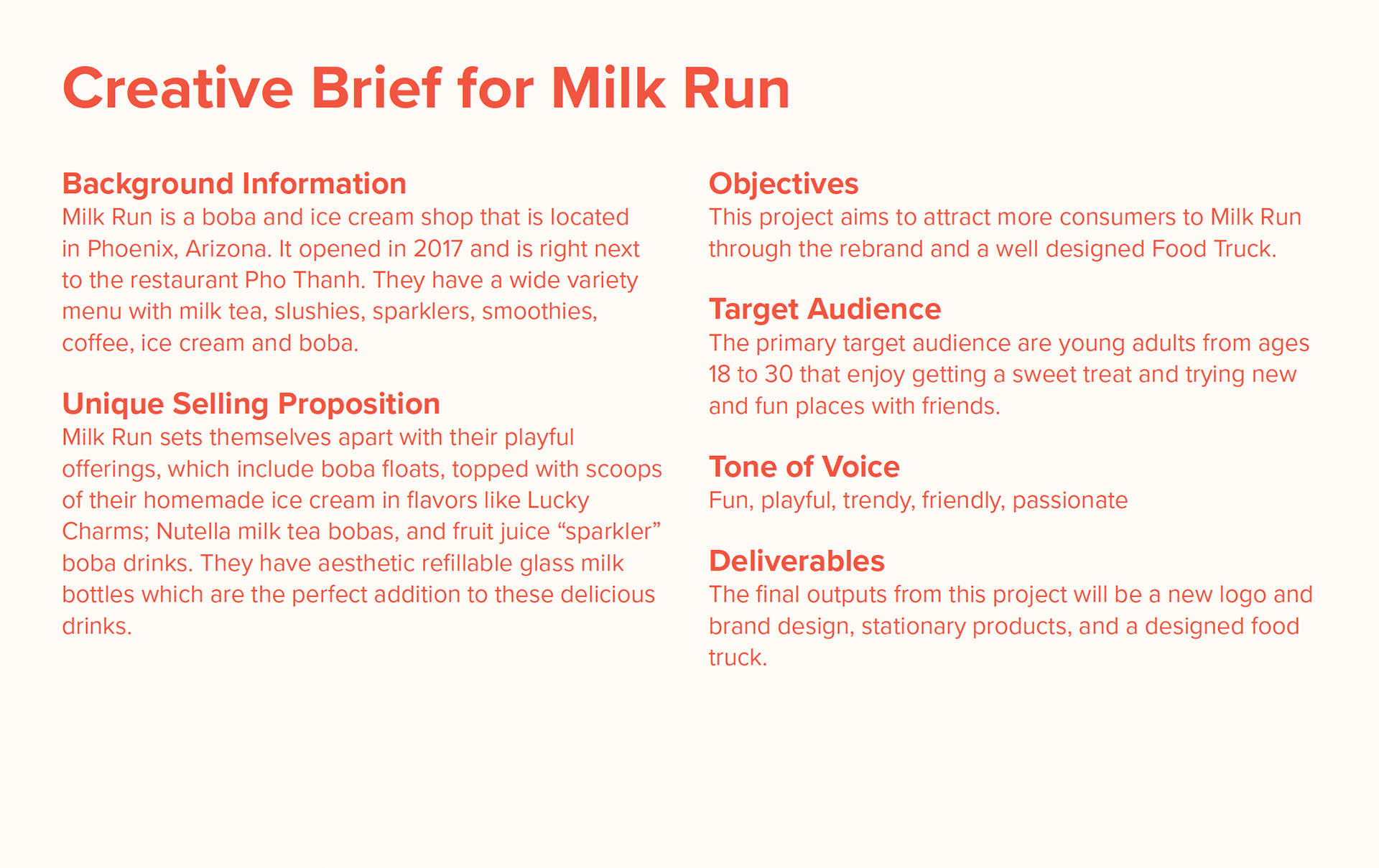 Creative Brief for Milk Run

Background Information
Milk Run is a boba and ice cream shop that is located in Phoenix, Arizona. It opened in 2017 and is right next to the restaurant Pho Thanh. They have a wide variety menu with milk tea, slushies, sparklers, smoothies, coffee, ice cream and boba.

Unique Selling Proposition
Milk Run sets themselves apart with their playful offerings, which include boba floats, topped with scoops of their homemade ice cream in flavors like Lucky Charms; Nutella milk tea bobas, and fruit juice “sparkler” boba drinks. They have aesthetic refillable glass milk bottles which are the perfect addition to these delicious drinks.

Objectives
This project aims to attract more consumers to Milk Run through the rebrand and a well designed Food Truck.

Target Audience
The primary target audience are young adults from ages 18 to 30 that enjoy getting a sweet treat and trying new and fun places with friends.

Tone of Voice
Fun, playful, trendy, friendly, passionate

Deliverables
The final outputs from this project will be a new logo and brand design, stationary products, and a designed food truck.